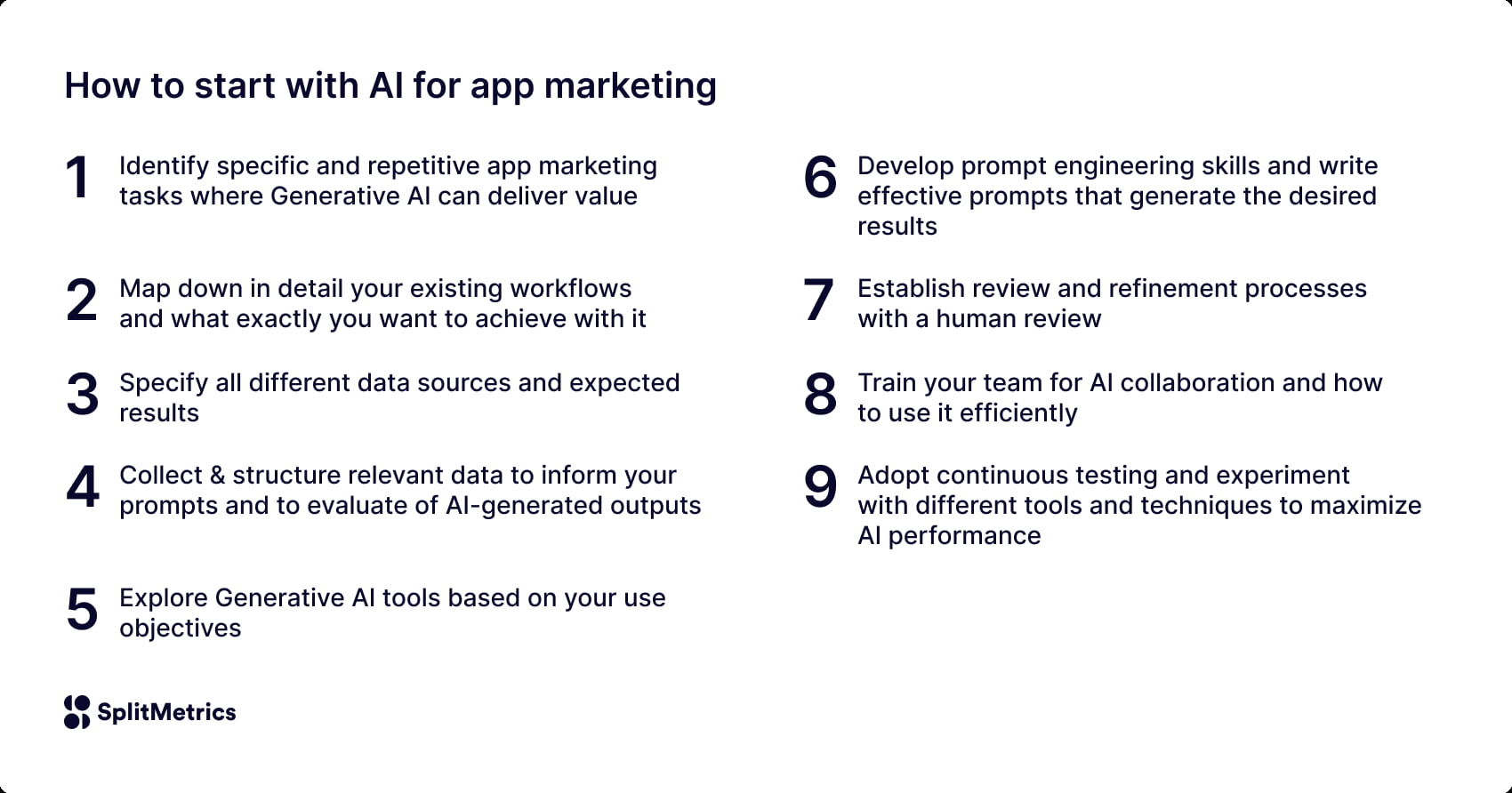 How to start with AI for app marketing

1 Identify specific and repetitive app marketing tasks where Generative AI can deliver value

2 Map down in detail your existing workflows and what exactly you want to achieve with it

3 Specify all different data sources and expected results

4 Collect & structure relevant data to inform your prompts and to evaluate of AI-generated outputs

5 Explore Generative AI tools based on your use objectives

6 Develop prompt engineering skills and write effective prompts that generate the desired results

7 Establish review and refinement processes with a human review

8 Train your team for AI collaboration and how to use it efficiently

9 Adopt continuous testing and experiment with different tools and techniques to maximize AI performance

SplitMetrics